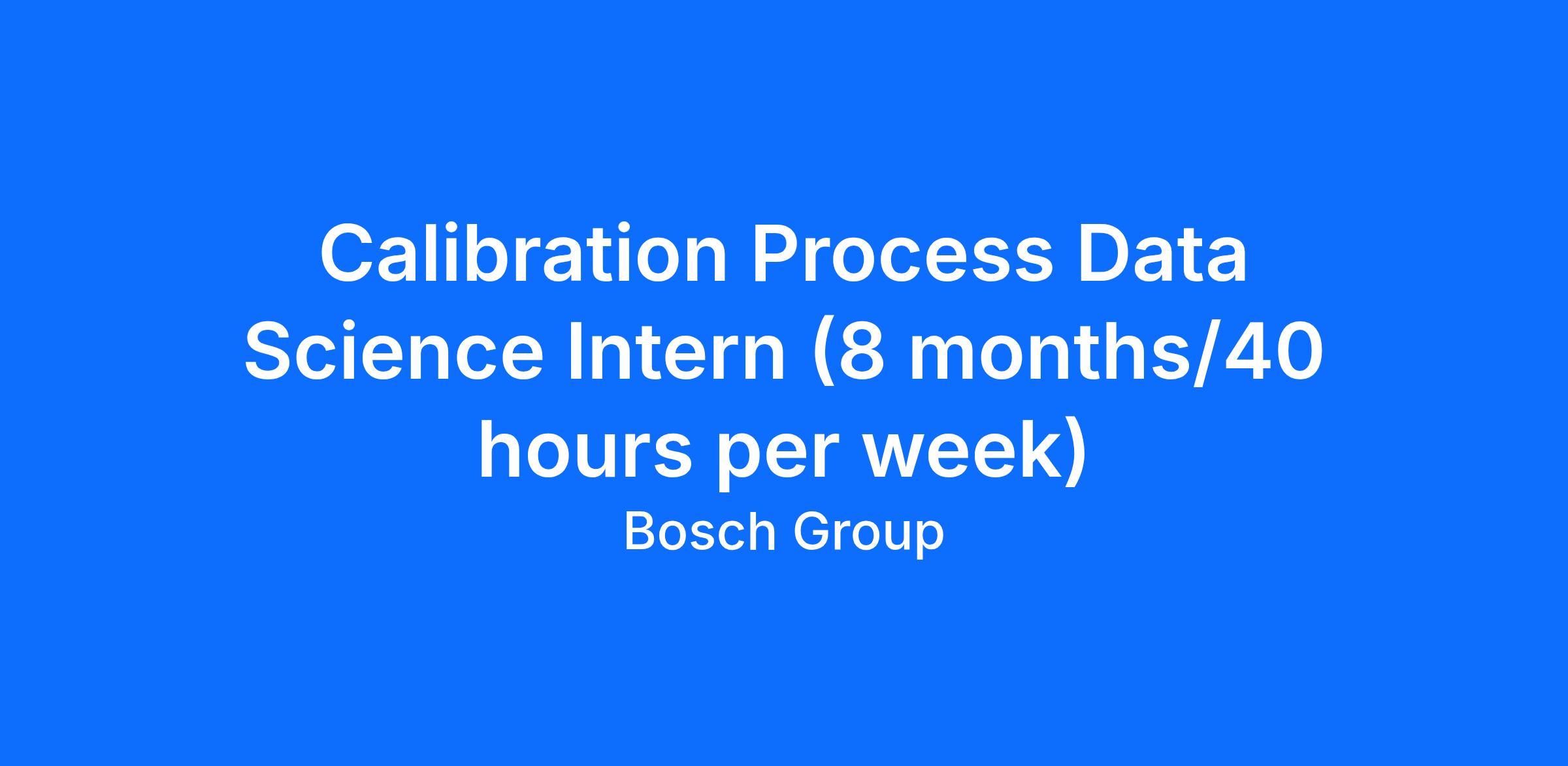 Calibration Process Data Science Intern (8 months/40 hours per week)

Bosch Group